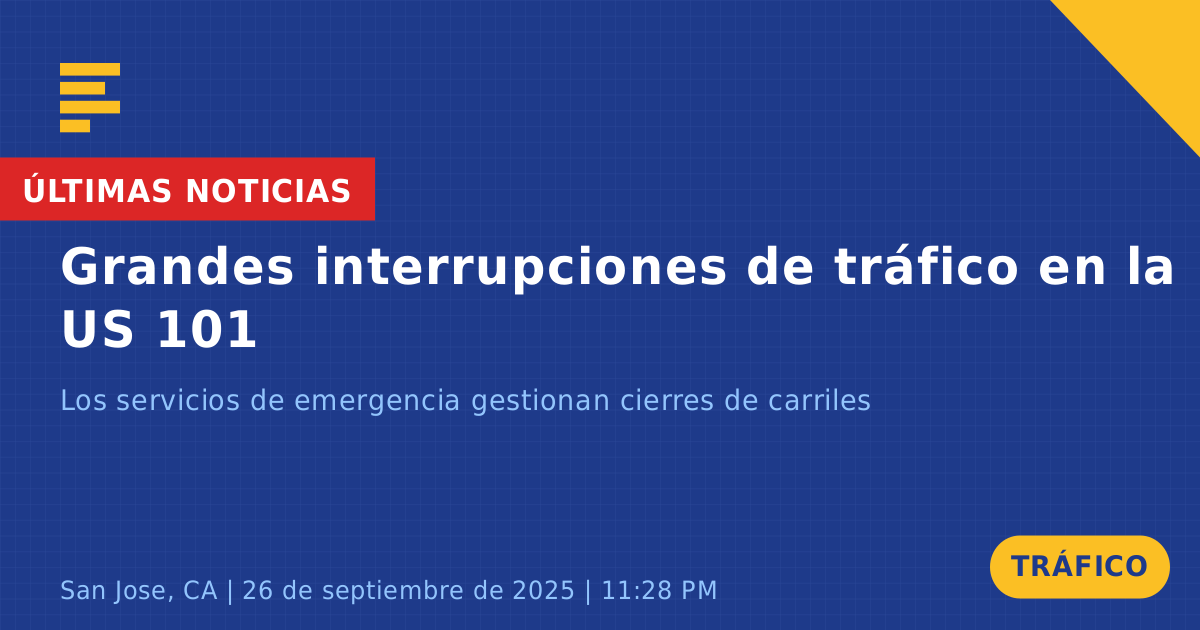 ÚLTIMAS NOTICIAS

Grandes interrupciones de tráfico en la US 101

Los servicios de emergencia gestionan cierres de carriles

San Jose, CA | 26 de septiembre de 2025 | 11:28 PM

TRÁFICO